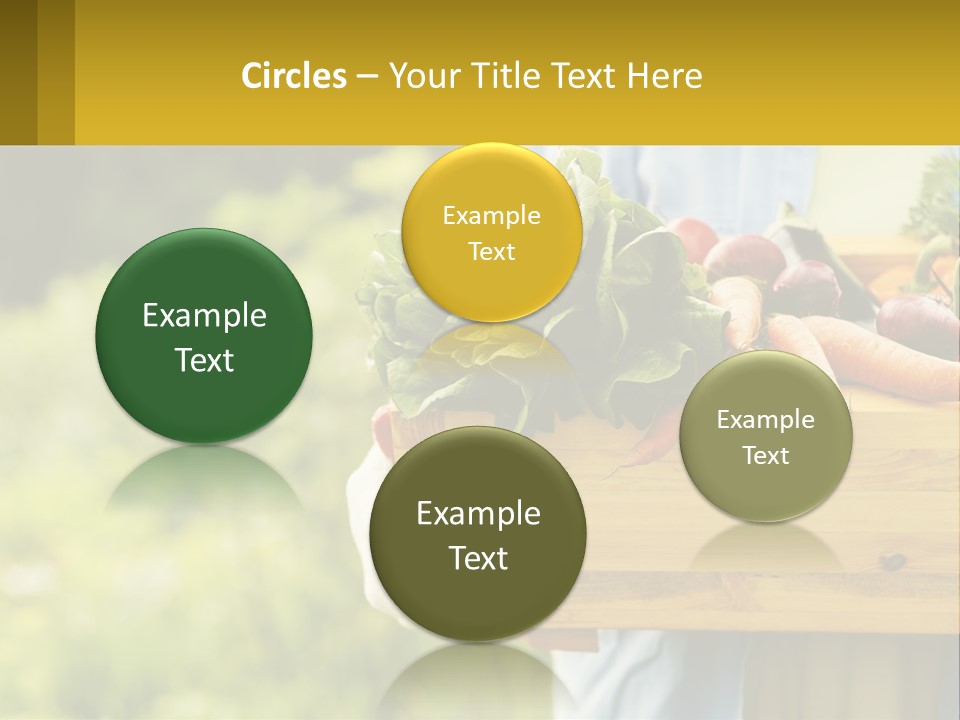 Circles – Your Title Text Here

Example Text

Example Text

Example Text

Example Text